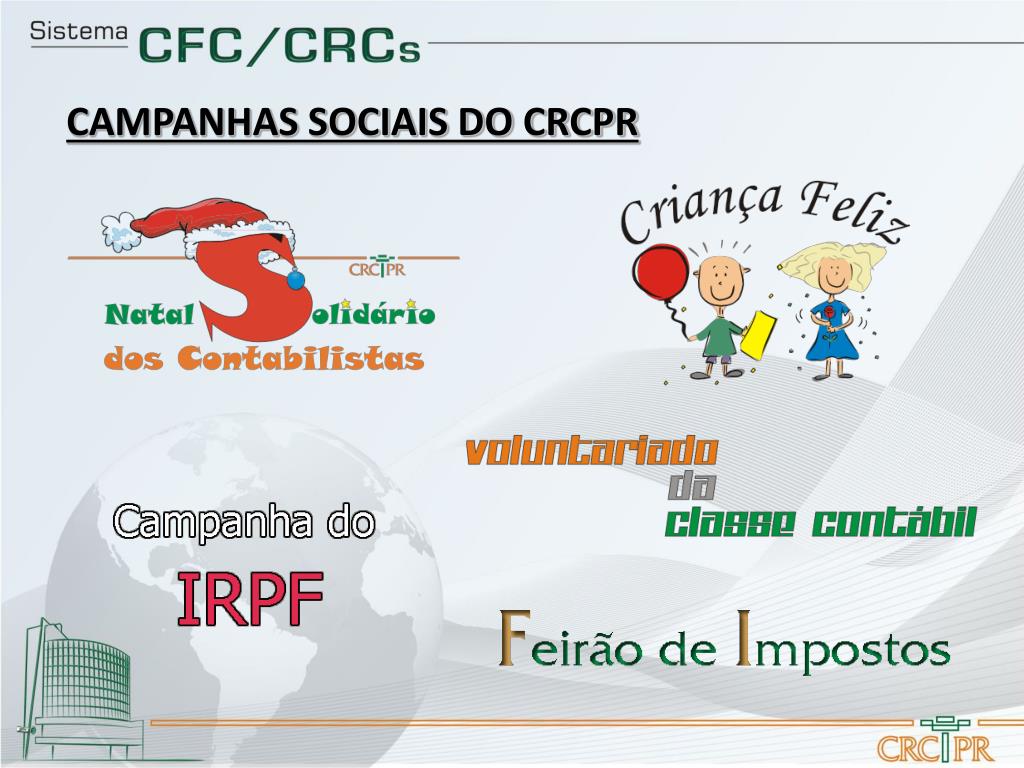 Sistema CFC/CRCs

CAMPANHAS SOCIAIS DO CRCPR

CRCPR

Natal Solidário dos Contabilistas

Criança Feliz

voluntariado da classe contábil

Campanha do IRPF

Feirão de Impostos

CRCPR